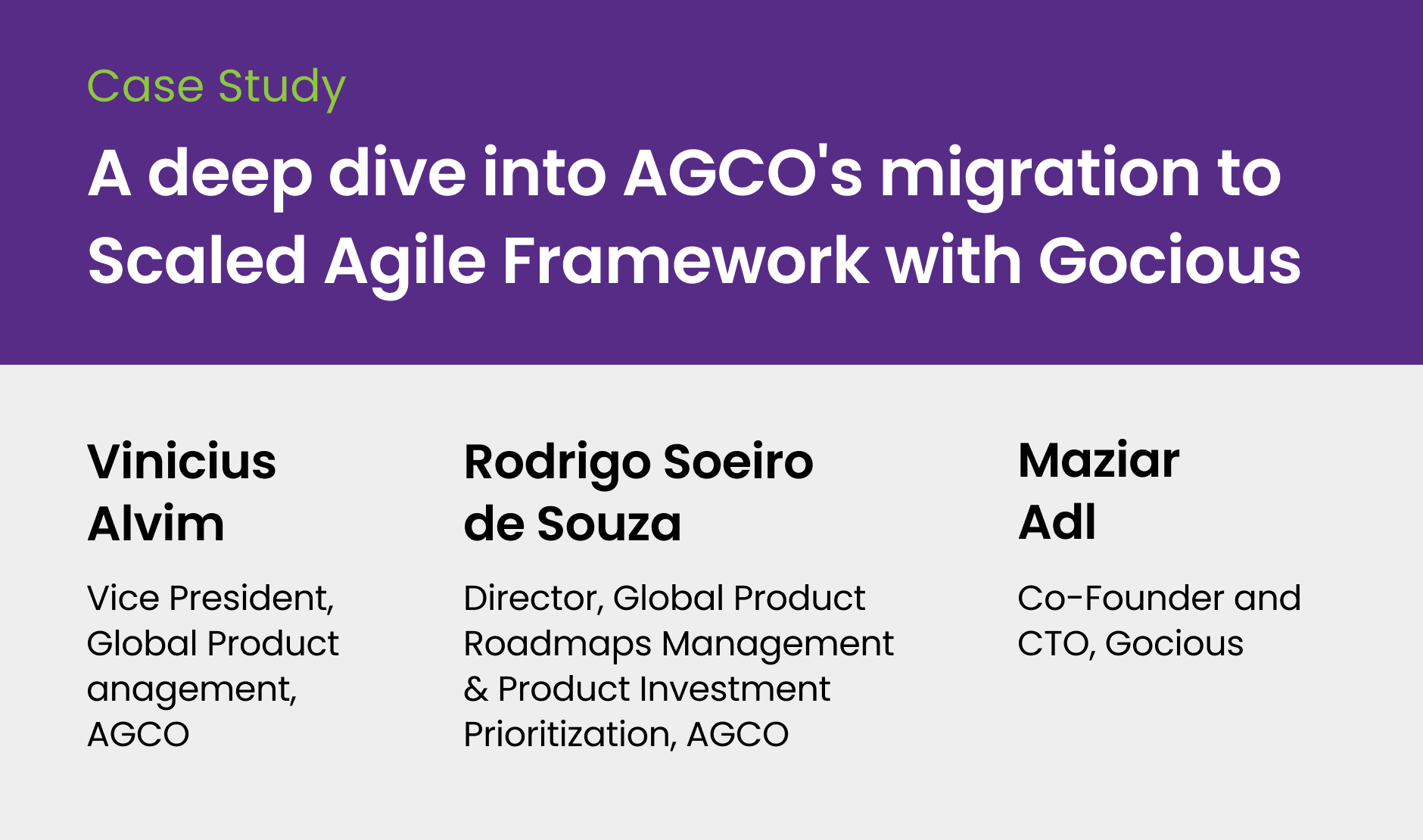 Case Study

A deep dive into AGCO's migration to Scaled Agile Framework with Gocious

Vinicius Alvim

Vice President, Global Product anagement, AGCO

Rodrigo Soeiro de Souza

Director, Global Product Roadmaps Management & Product Investment Prioritization, AGCO

Maziar Adl

Co-Founder and CTO, Gocious